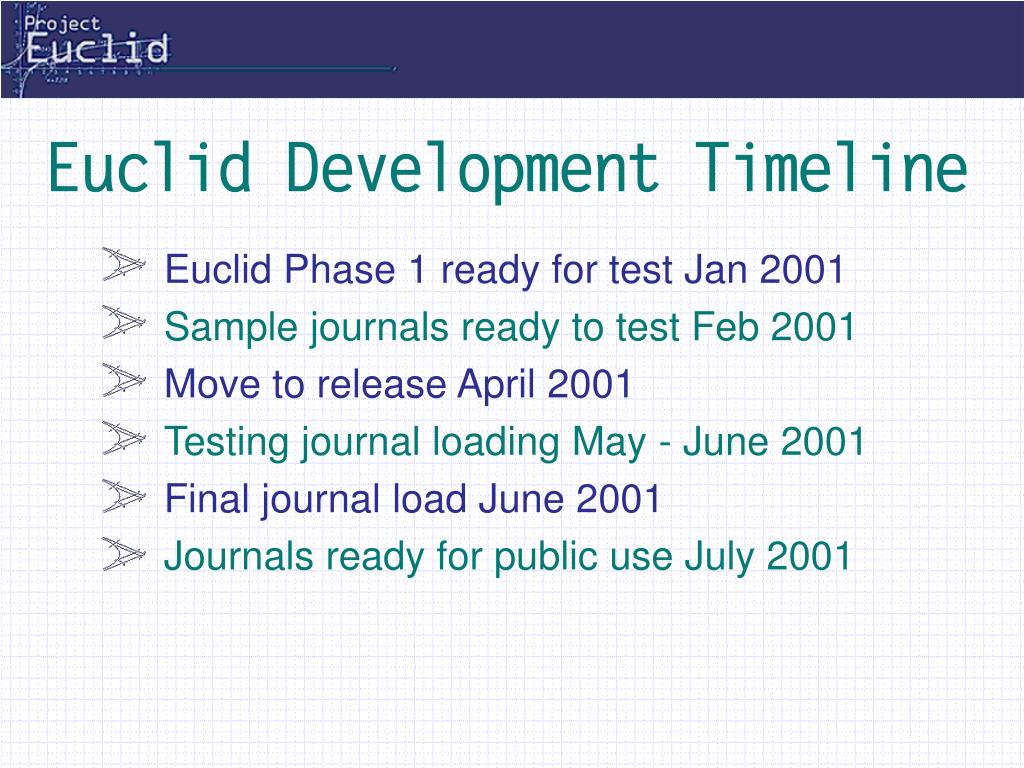 Project
Euclid

Euclid Development Timeline

Euclid Phase 1 ready for test Jan 2001
Sample journals ready to test Feb 2001
Move to release April 2001
Testing journal loading May - June 2001
Final journal load June 2001
Journals ready for public use July 2001